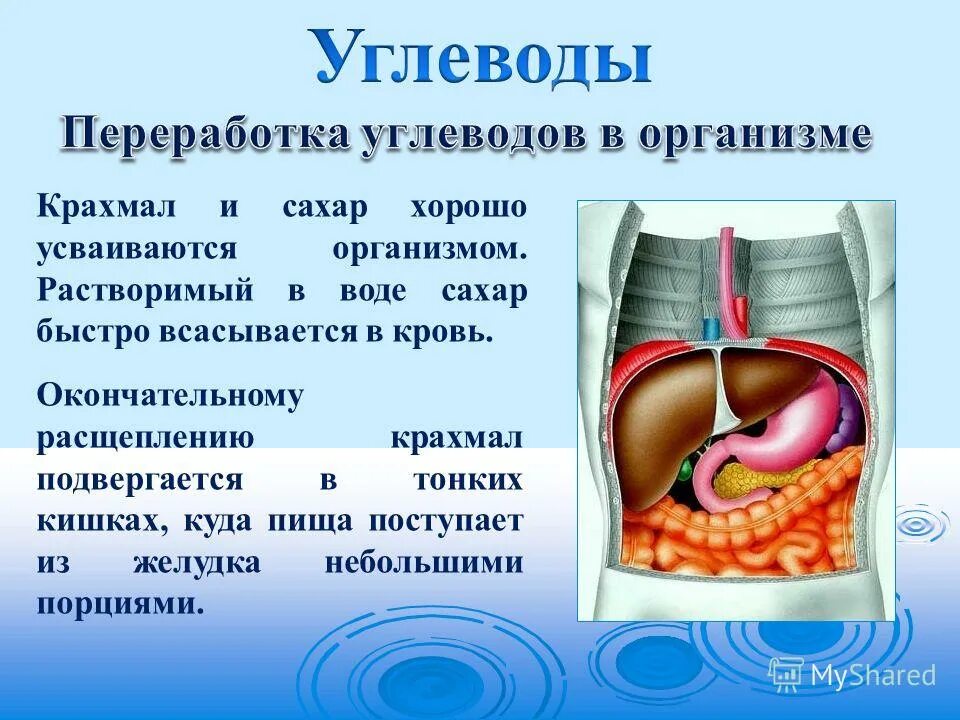 Углеводы

Переработка углеводов в организме

Крахмал и сахар хорошо усваиваются организмом. Растворимый в воде сахар быстро всасывается в кровь.

Окончательному расщеплению крахмал подвергается в тонких кишках, куда пища поступает из желудка небольшими порциями.

MyShared